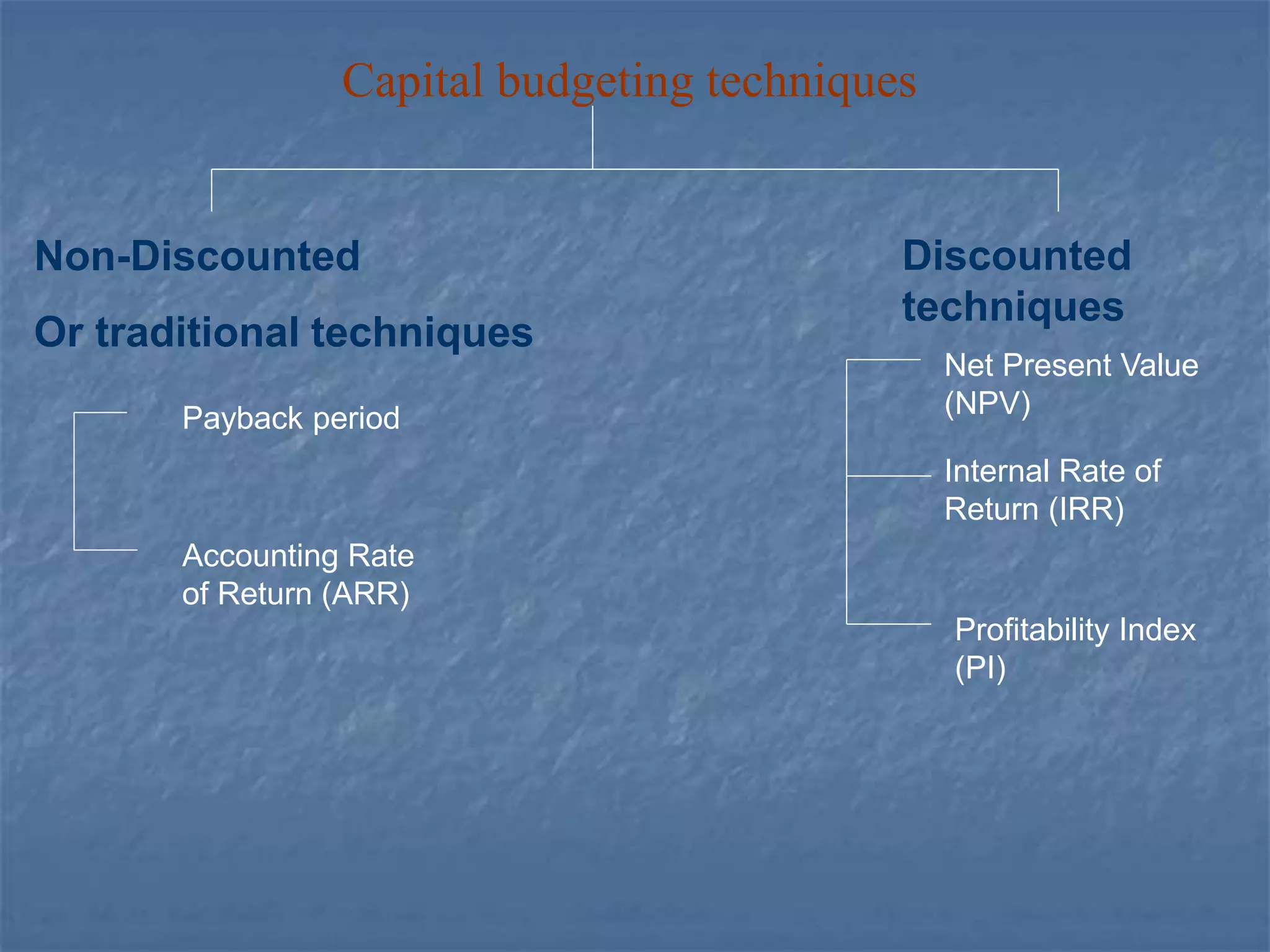 Capital budgeting techniques

Non-Discounted

Or traditional techniques

Payback period

Accounting Rate of Return (ARR)

Discounted techniques

Net Present Value (NPV)

Internal Rate of Return (IRR)

Profitability Index (PI)